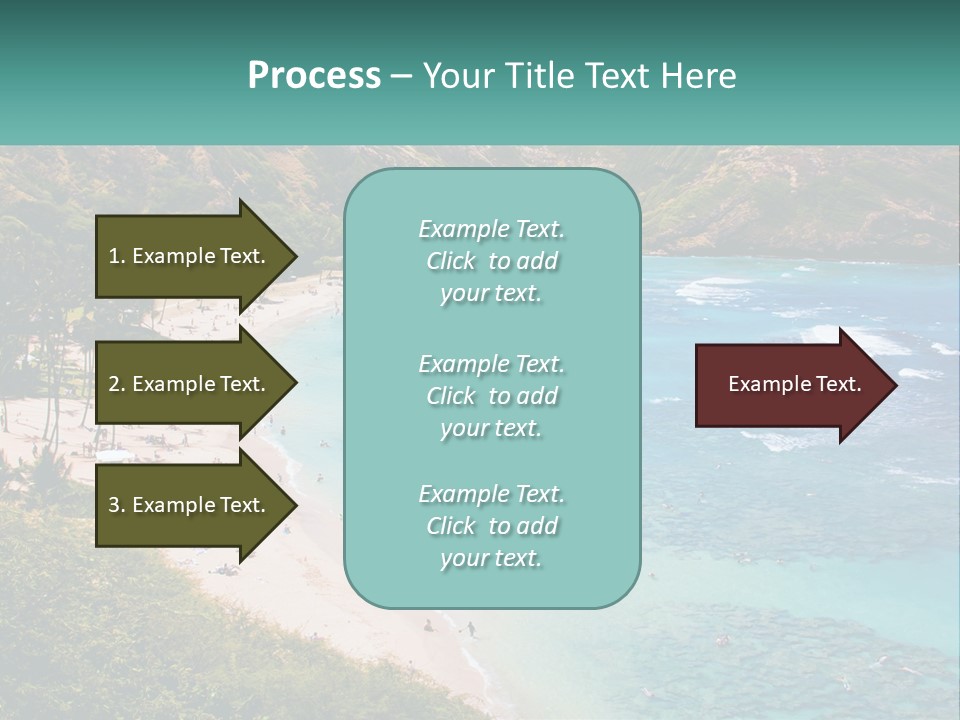 Process – Your Title Text Here

1. Example Text.

2. Example Text.

3. Example Text.

Example Text. Click to add your text.

Example Text. Click to add your text.

Example Text. Click to add your text.

Example Text.